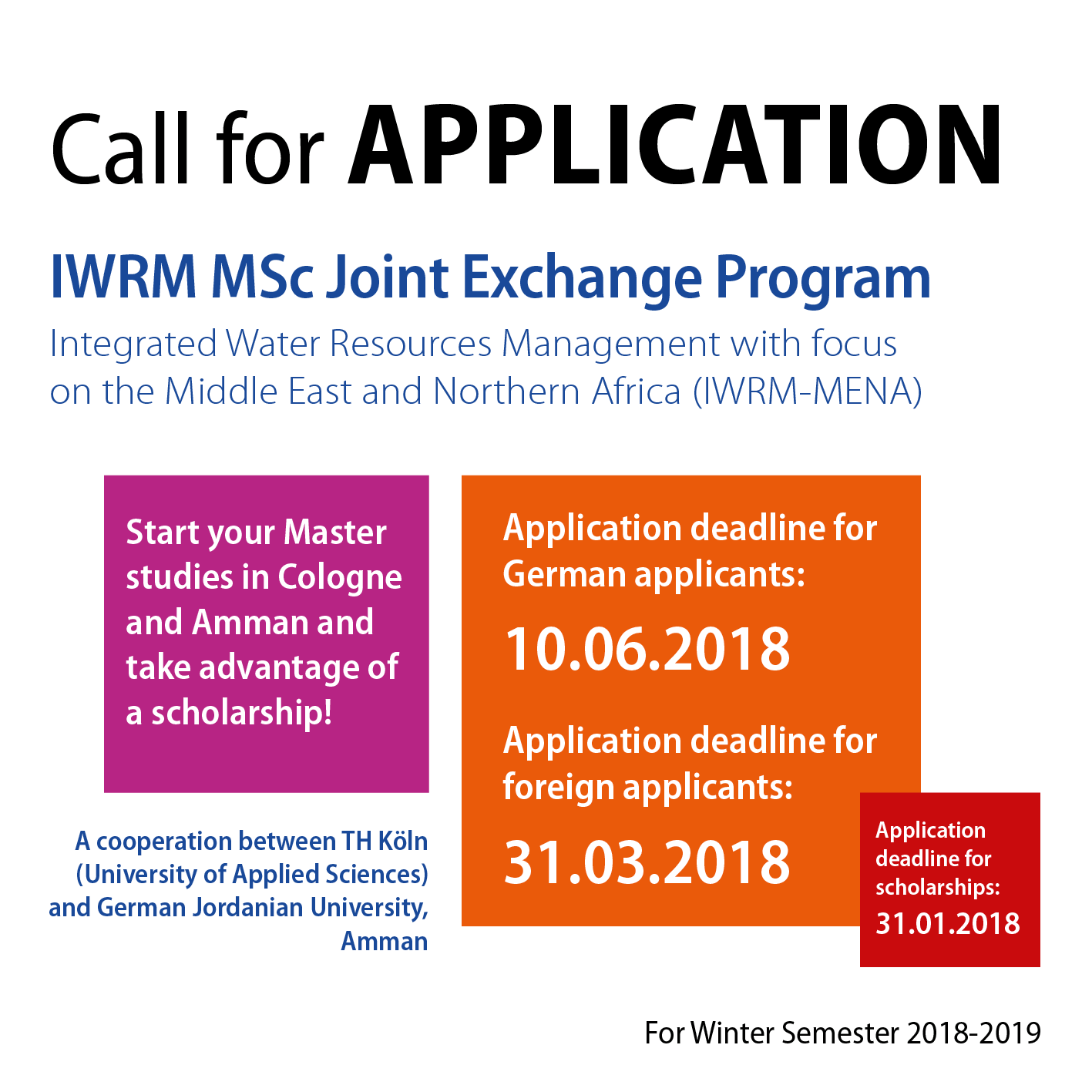 Call for APPLICATION

IWRM MSc Joint Exchange Program

Integrated Water Resources Management with focus on the Middle East and Northern Africa (IWRM-MENA)

Start your Master studies in Cologne and Amman and take advantage of a scholarship!

A cooperation between TH Köln (University of Applied Sciences) and German Jordanian University, Amman

Application deadline for German applicants:

10.06.2018

Application deadline for foreign applicants:

31.03.2018

Application deadline for scholarships:

31.01.2018

For Winter Semester 2018-2019